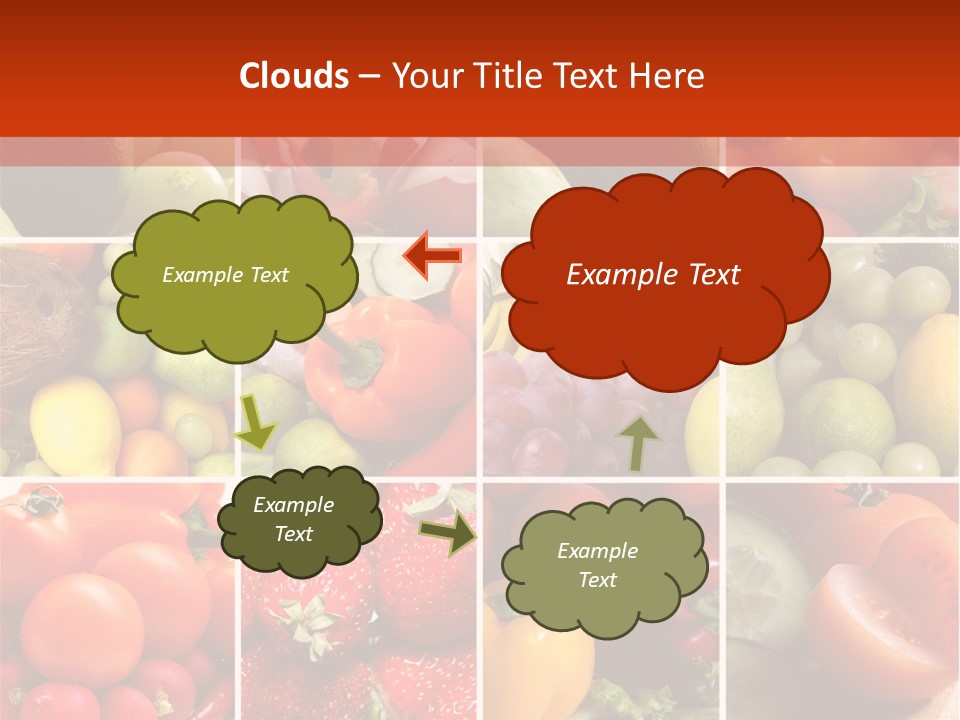 Clouds – Your Title Text Here

Example Text

Example Text

Example Text

Example Text